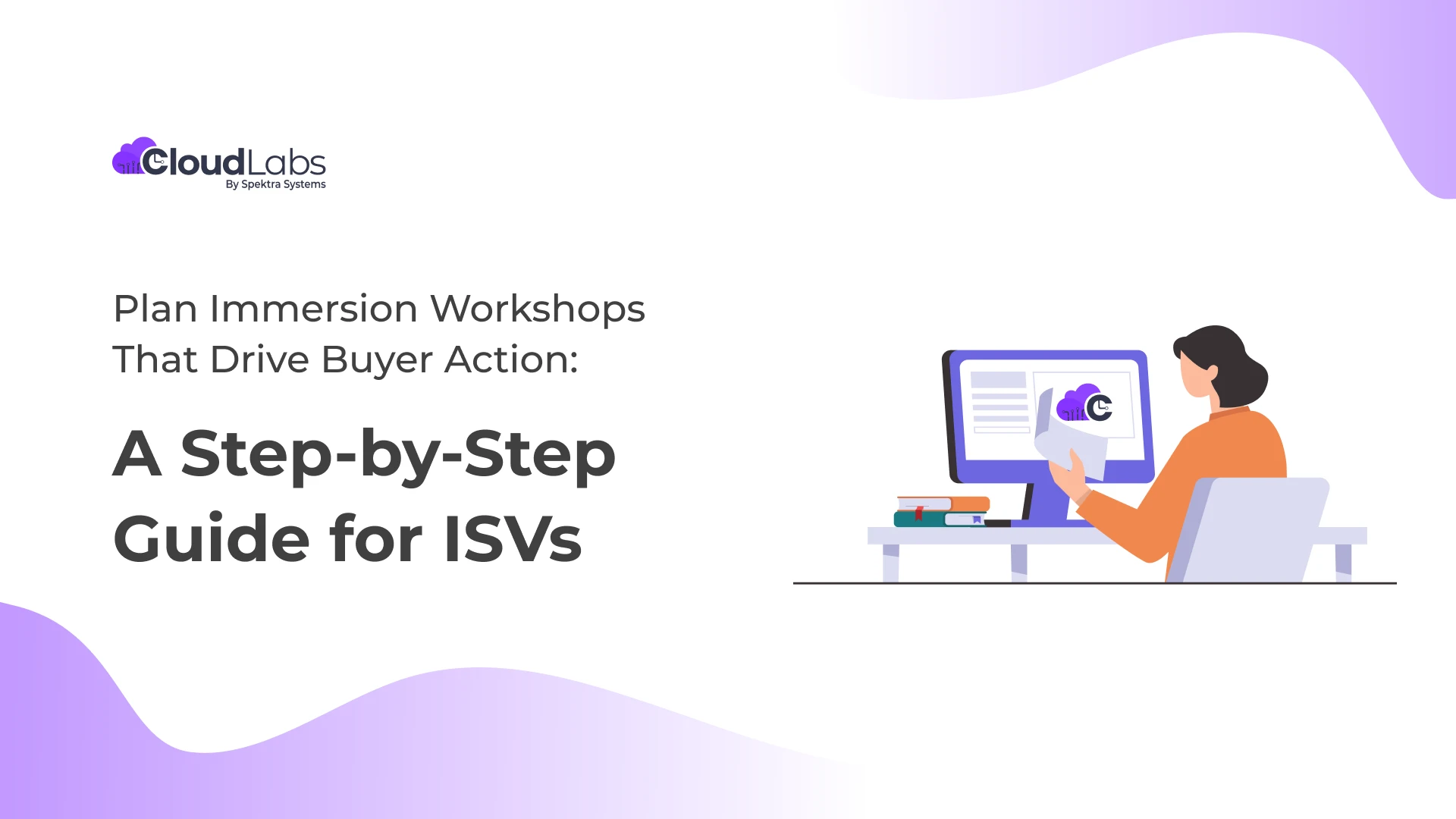 CloudLabs
By Spektra Systems

Plan Immersion Workshops That Drive Buyer Action:

A Step-by-Step Guide for ISVs